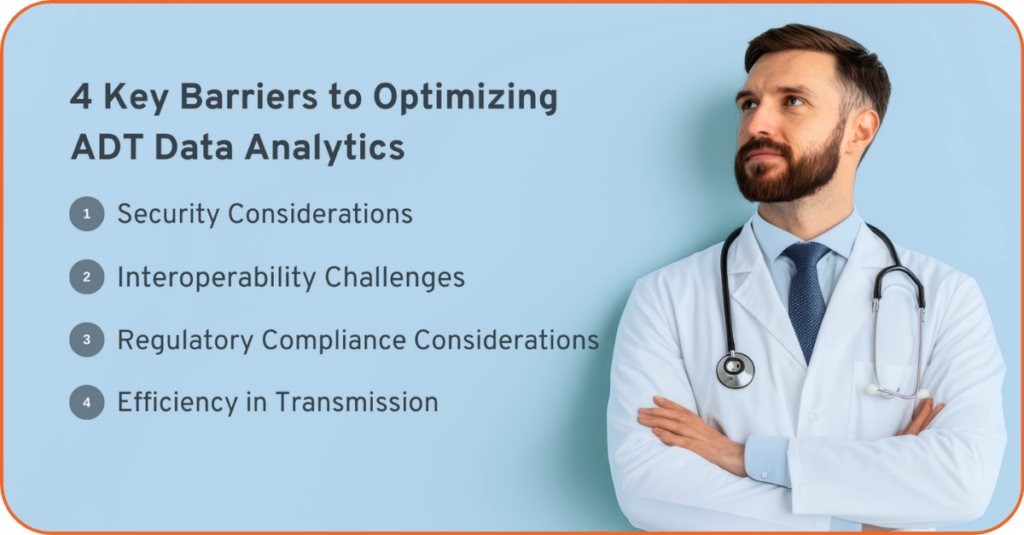 4 Key Barriers to Optimizing ADT Data Analytics

1 Security Considerations

2 Interoperability Challenges

3 Regulatory Compliance Considerations

4 Efficiency in Transmission